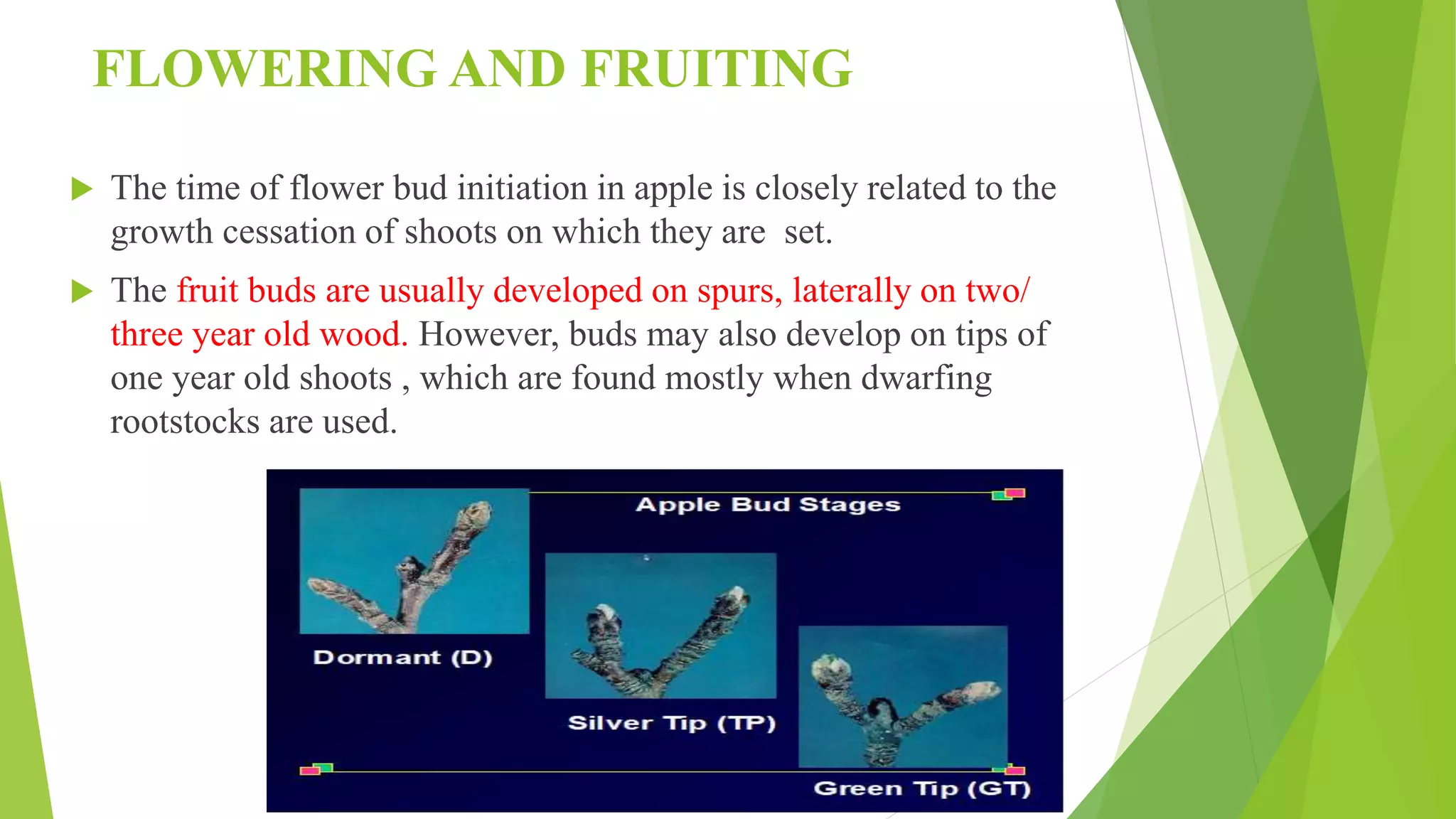 FLOWERING AND FRUITING

The time of flower bud initiation in apple is closely related to the growth cessation of shoots on which they are set.

The fruit buds are usually developed on spurs, laterally on two/ three year old wood. However, buds may also develop on tips of one year old shoots , which are found mostly when dwarfing rootstocks are used.

Apple Bud Stages

Dormant (D)

Silver Tip (TP)

Green Tip (GT)